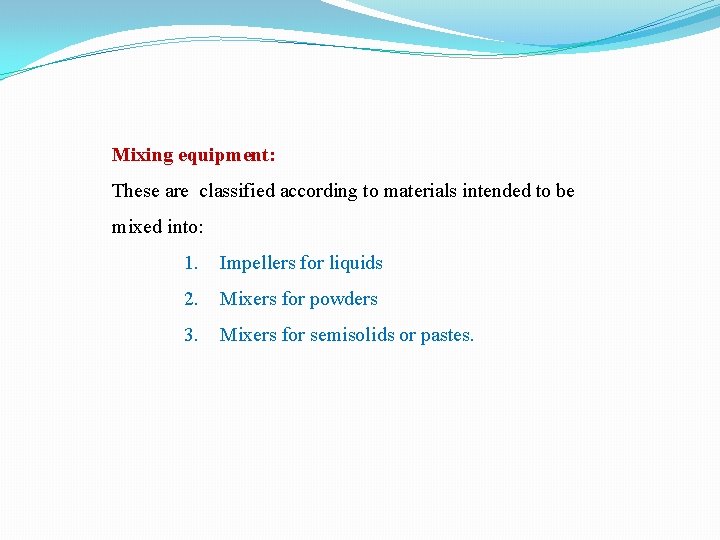 Mixing equipment:

These are classified according to materials intended to be mixed into:

1. Impellers for liquids
2. Mixers for powders
3. Mixers for semisolids or pastes.